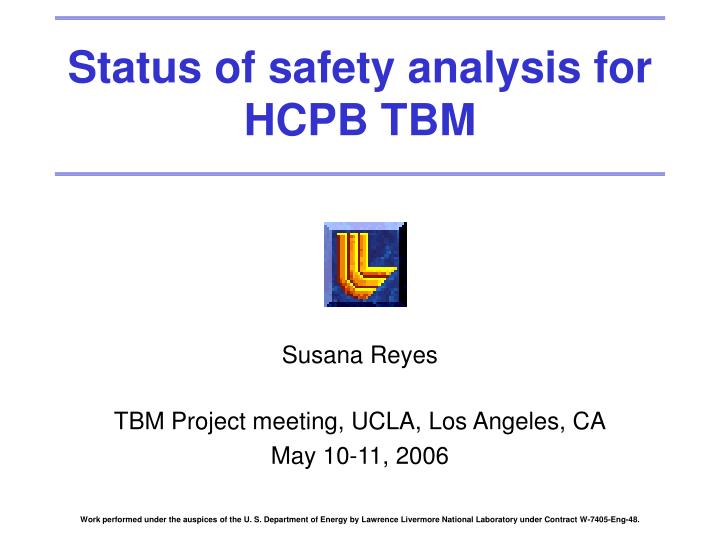 Status of safety analysis for HCPB TBM

Susana Reyes

TBM Project meeting, UCLA, Los Angeles, CA
May 10-11, 2006

Work performed under the auspices of the U. S. Department of Energy by Lawrence Livermore National Laboratory under Contract W-7405-Eng-48.